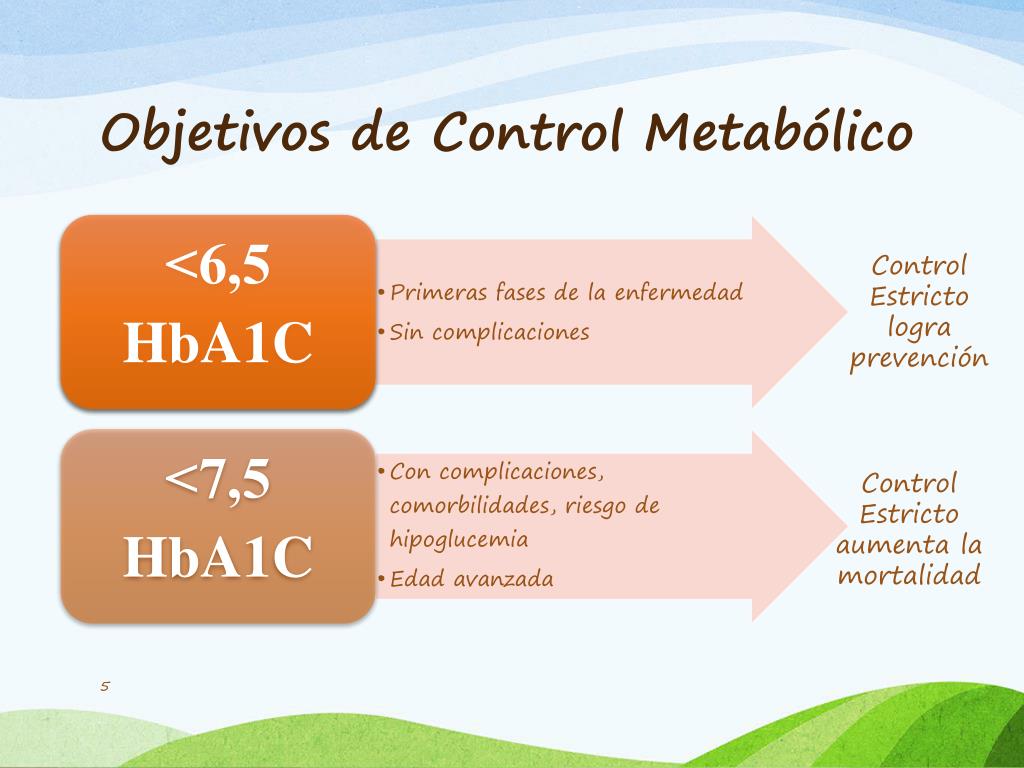 Objetivos de Control Metabólico

<6,5 HbA1C

• Primeras fases de la enfermedad
• Sin complicaciones

Control Estricto logra prevención

<7,5 HbA1C

• Con complicaciones, comorbilidades, riesgo de hipoglucemia
• Edad avanzada

Control Estricto aumenta la mortalidad

5